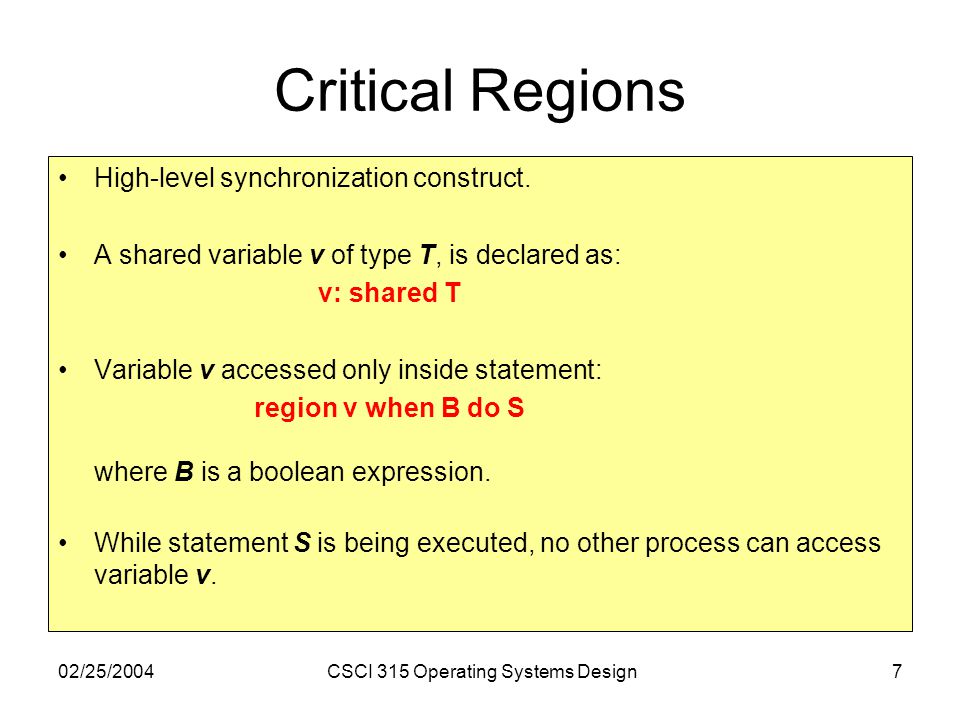 Critical Regions

• High-level synchronization construct.

• A shared variable v of type T, is declared as:

v: shared T

• Variable v accessed only inside statement:

region v when B do S

where B is a boolean expression.

• While statement S is being executed, no other process can access variable v.

02/25/2004 CSCI 315 Operating Systems Design 7